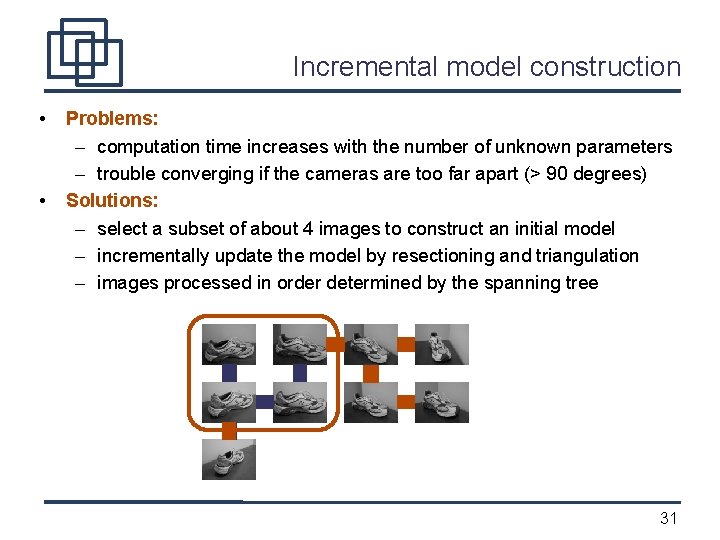 Incremental model construction

• Problems:
– computation time increases with the number of unknown parameters
– trouble converging if the cameras are too far apart (> 90 degrees)

• Solutions:
– select a subset of about 4 images to construct an initial model
– incrementally update the model by resectioning and triangulation
– images processed in order determined by the spanning tree

31